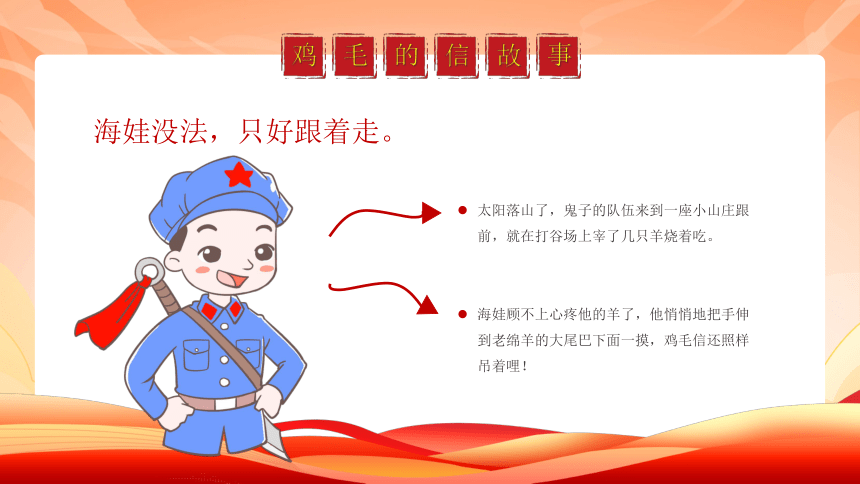 鸡毛的信故事

海娃没法，只好跟着走。

太阳落山了，鬼子的队伍来到一座小山庄跟前，就在打谷场上宰了几只羊烧着吃。

海娃顾不上心疼他的羊了，他悄悄地把手伸到老绵羊的大尾巴下面一摸，鸡毛信还照样吊着哩！